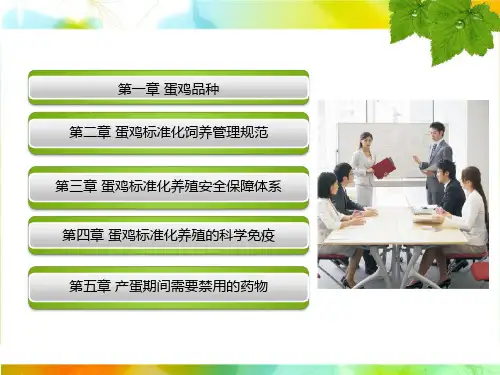 第一章 蛋鸡品种

第二章 蛋鸡标准化饲养管理规范

第三章 蛋鸡标准化养殖安全保障体系

第四章 蛋鸡标准化养殖的科学免疫

第五章 产蛋期间需要禁用的药物